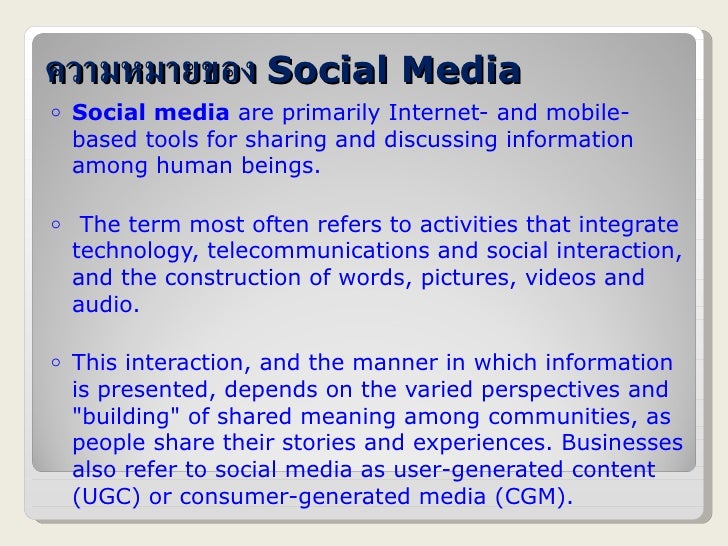 ความหมายของ Social Media

◦ Social media are primarily Internet- and mobile-based tools for sharing and discussing information among human beings.

◦ The term most often refers to activities that integrate technology, telecommunications and social interaction, and the construction of words, pictures, videos and audio.

◦ This interaction, and the manner in which information is presented, depends on the varied perspectives and "building" of shared meaning among communities, as people share their stories and experiences. Businesses also refer to social media as user-generated content (UGC) or consumer-generated media (CGM).